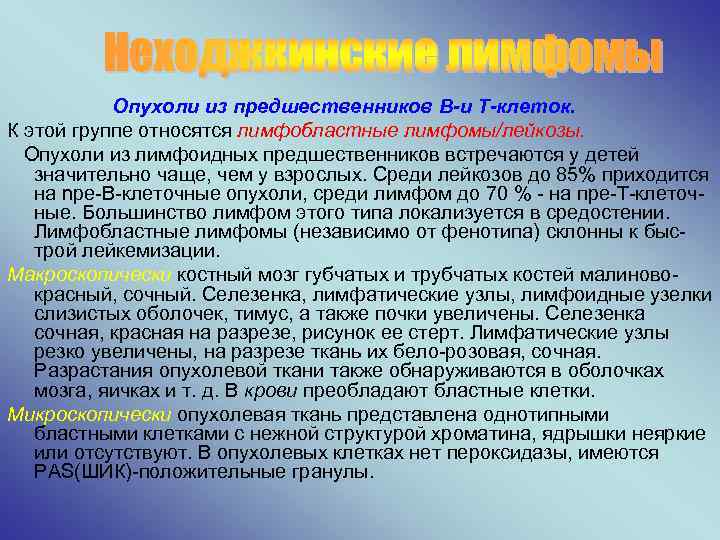 Неходжкинские лимфомы

Опухоли из предшественников В-и Т-клеток.

К этой группе относятся лимфобластные лимфомы/лейкозы.

Опухоли из лимфоидных предшественников встречаются у детей значительно чаще, чем у взрослых. Среди лейкозов до 85% приходится на пре-В-клеточные опухоли, среди лимфом до 70 % - на пре-Т-клеточные. Большинство лимфом этого типа локализуется в средостении. Лимфобластные лимфомы (независимо от фенотипа) склонны к быстрой лейкемизации.

Макроскопически костный мозг губчатых и трубчатых костей малиново-красный, сочный. Селезенка, лимфатические узлы, лимфоидные узелки слизистых оболочек, тимус, а также почки увеличены. Селезенка сочная, красная на разрезе, рисунок ее стерт. Лимфатические узлы резко увеличены, на разрезе ткань их бело-розовая, сочная. Разрастания опухолевой ткани также обнаруживаются в оболочках мозга, яичках и т. д. В крови преобладают бластные клетки.

Микроскопически опухолевая ткань представлена однотипными бластными клетками с нежной структурой хроматина, ядрышки неяркие или отсутствуют. В опухолевых клетках нет пероксидазы, имеются PAS(ШИК)-положительные гранулы.